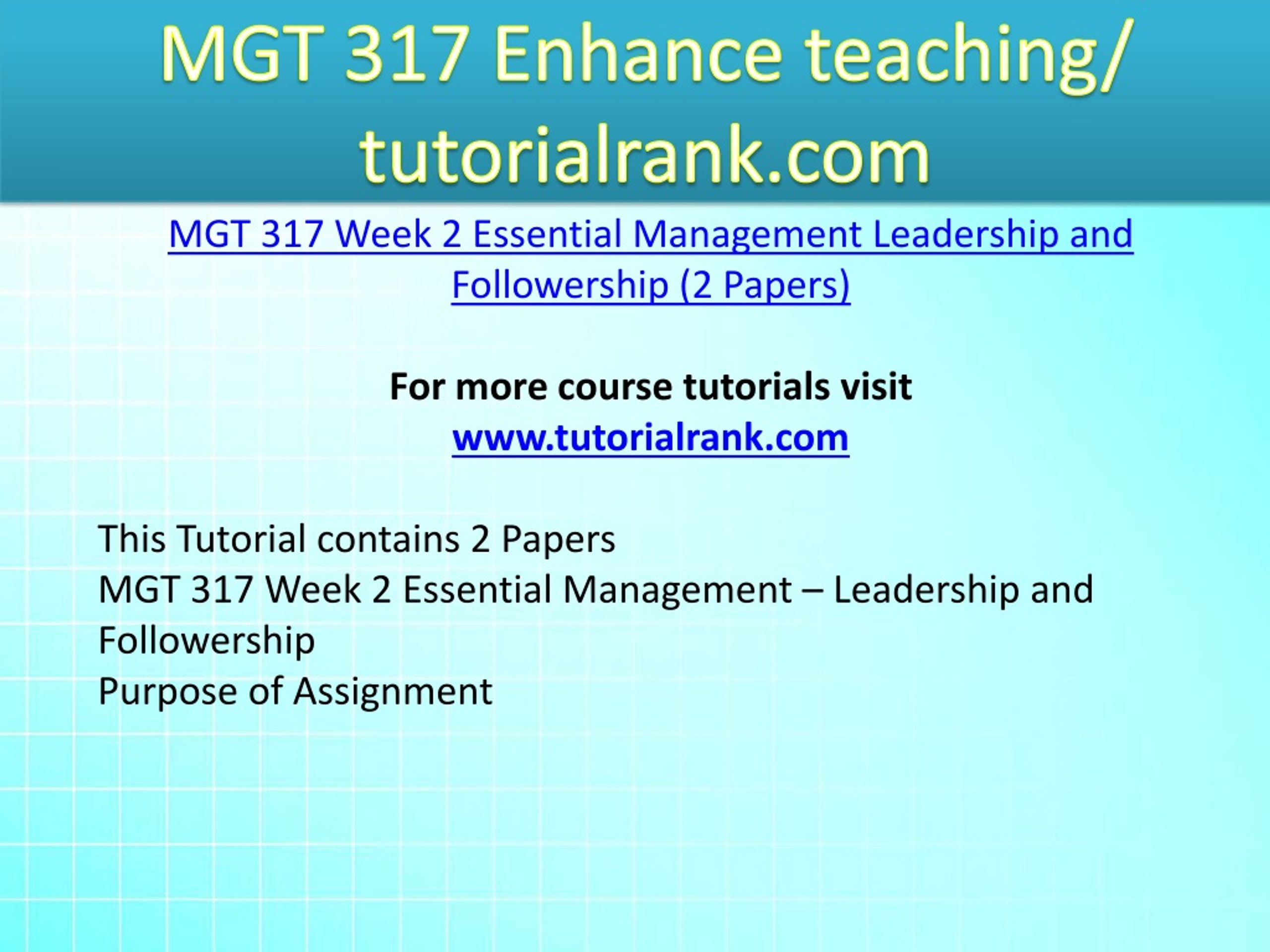 MGT 317 Enhance teaching/ tutorialrank.com

MGT 317 Week 2 Essential Management Leadership and Followership (2 Papers)

For more course tutorials visit
www.tutorialrank.com

This Tutorial contains 2 Papers
MGT 317 Week 2 Essential Management – Leadership and Followership
Purpose of Assignment